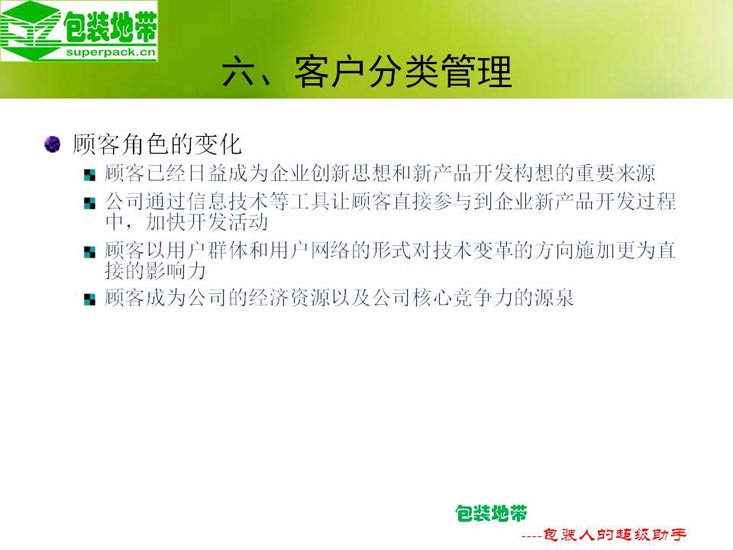 包装地带
superpack.cn

六、客户分类管理

顾客角色的变化

顾客已经日益成为企业创新思想和新产品开发构想的重要来源

公司通过信息技术等工具让顾客直接参与到企业新产品开发过程中，加快开发活动

顾客以用户群体和用户网络的形式对技术变革的方向施加更为直接的影响力

顾客成为公司的经济资源以及公司核心竞争力的源泉

包装地带
----包装人的超级助手